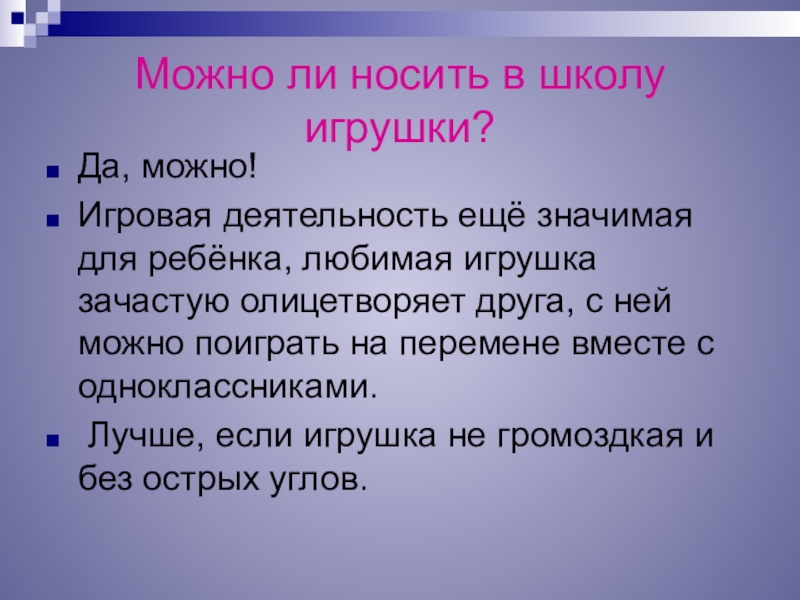 Можно ли носить в школу игрушки?

Да, можно!

Игровая деятельность ещё значимая для ребёнка, любимая игрушка зачастую олицетворяет друга, с ней можно поиграть на перемене вместе с одноклассниками.

Лучше, если игрушка не громоздкая и без острых углов.